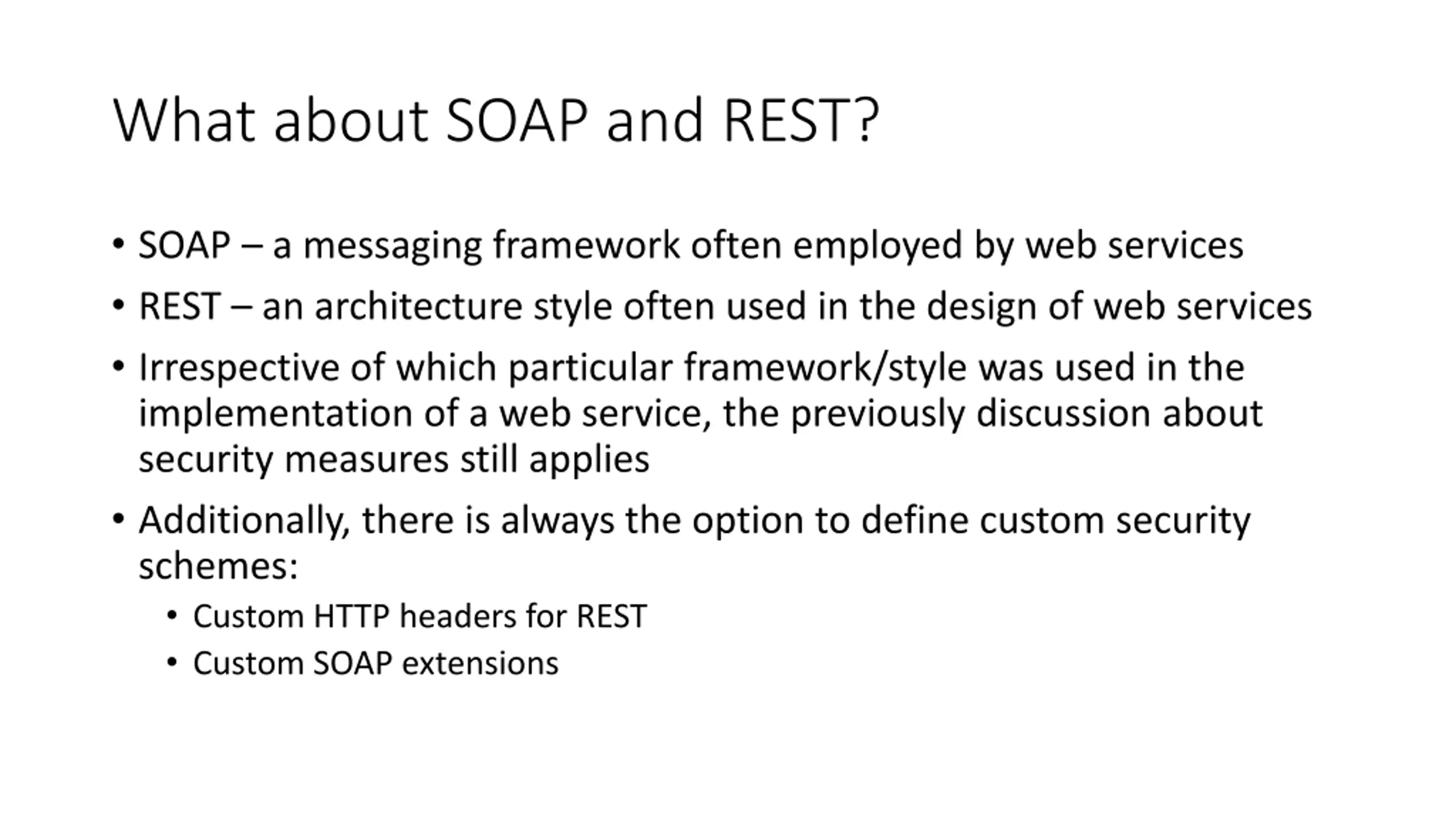 What about SOAP and REST?

• SOAP – a messaging framework often employed by web services
• REST – an architecture style often used in the design of web services
• Irrespective of which particular framework/style was used in the implementation of a web service, the previously discussion about security measures still applies
• Additionally, there is always the option to define custom security schemes:
  • Custom HTTP headers for REST
  • Custom SOAP extensions